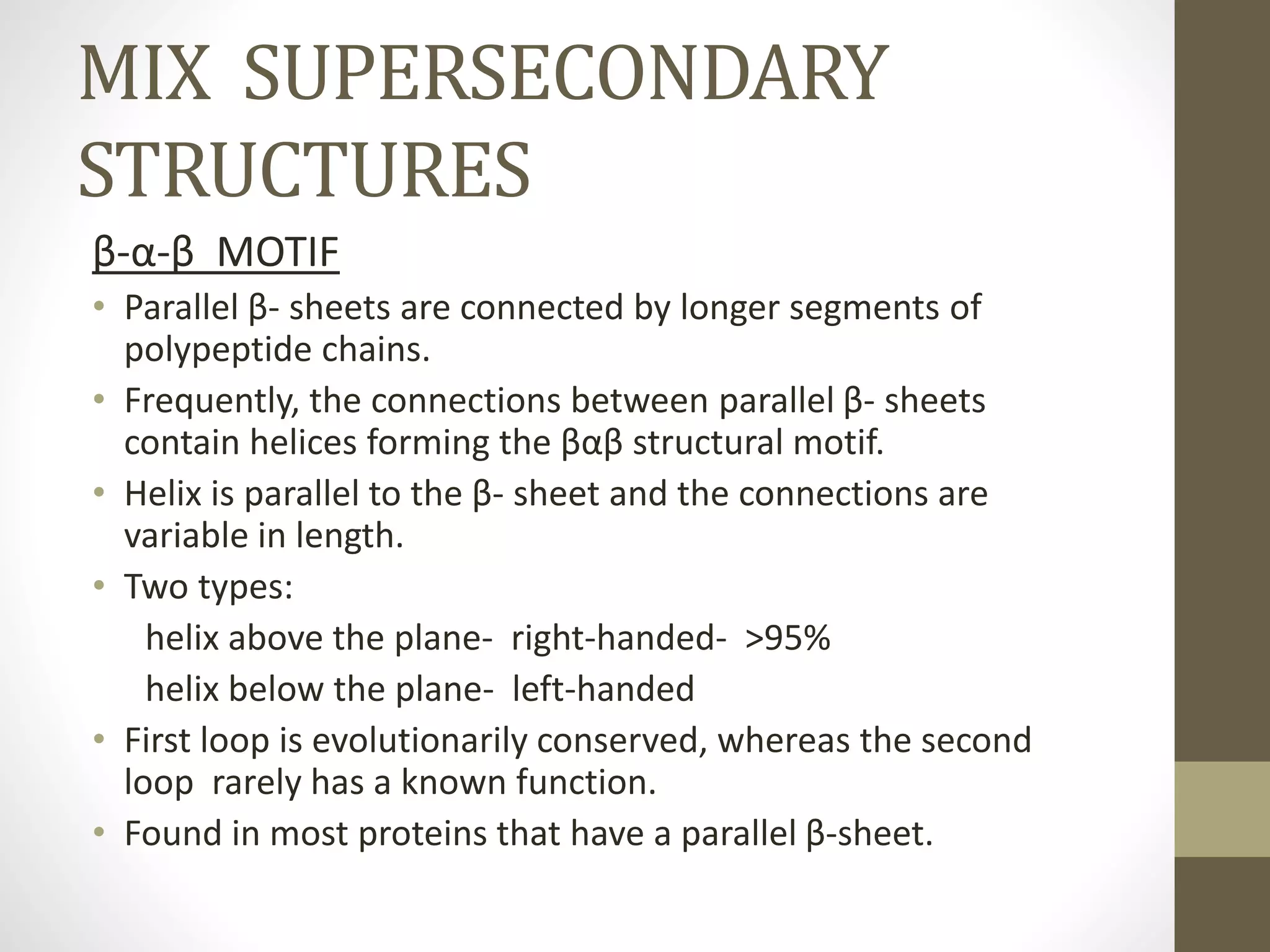 MIX SUPERSECONDARY STRUCTURES

β-α-β MOTIF

• Parallel β- sheets are connected by longer segments of polypeptide chains.
• Frequently, the connections between parallel β- sheets contain helices forming the βαβ structural motif.
• Helix is parallel to the β- sheet and the connections are variable in length.
• Two types:
helix above the plane- right-handed- >95%
helix below the plane- left-handed
• First loop is evolutionarily conserved, whereas the second loop rarely has a known function.
• Found in most proteins that have a parallel β-sheet.